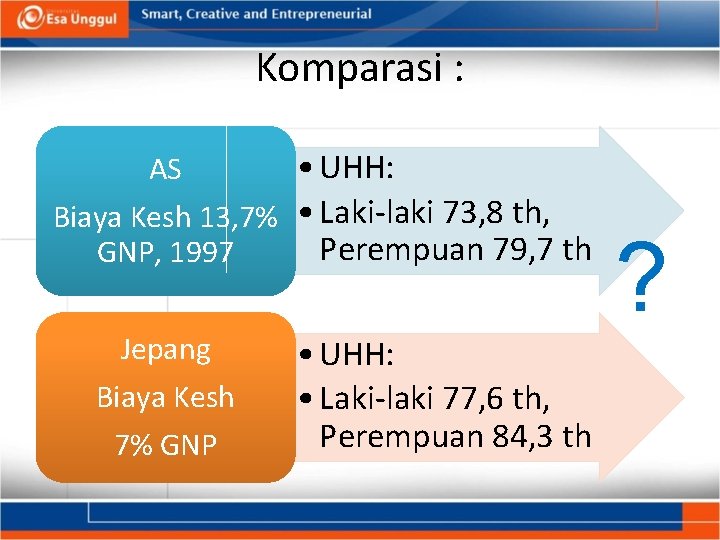 Esa Unggul

Smart, Creative and Entrepreneurial

Komparasi :

AS

Biaya Kesh 13,7% GNP, 1997

• UHH:
• Laki-laki 73,8 th, Perempuan 79,7 th

?

Jepang

Biaya Kesh

7% GNP

• UHH:
• Laki-laki 77,6 th, Perempuan 84,3 th